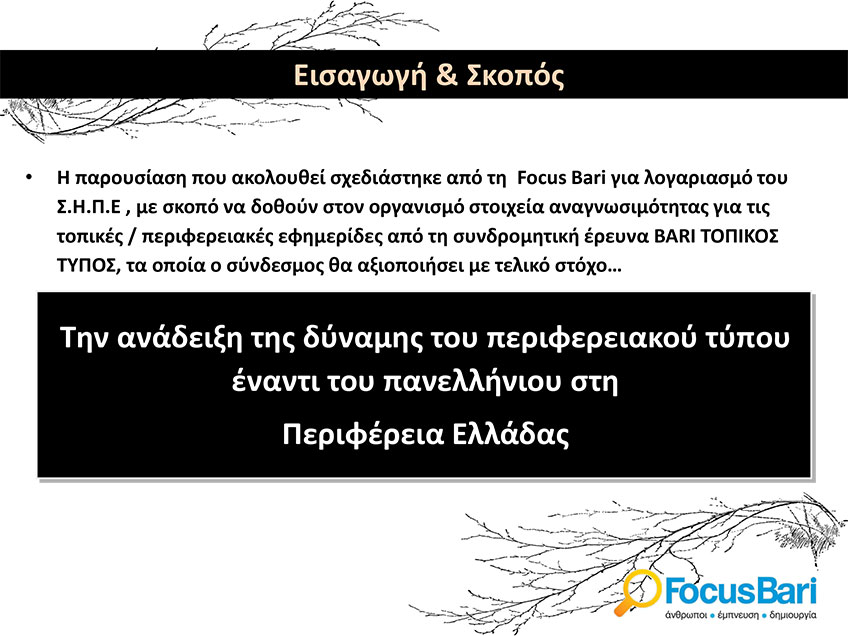 Εισαγωγή & Σκοπός

• Η παρουσίαση που ακολουθεί σχεδιάστηκε από τη Focus Bari για λογαριασμό του Σ.Η.Π.Ε , με σκοπό να δοθούν στον οργανισμό στοιχεία αναγνωσιμότητας για τις τοπικές / περιφερειακές εφημερίδες από τη συνδρομητική έρευνα BARI ΤΟΠΙΚΟΣ ΤΥΠΟΣ, τα οποία ο σύνδεσμος θα αξιοποιήσει με τελικό στόχο…

Την ανάδειξη της δύναμης του περιφερειακού τύπου έναντι του πανελλήνιου στη

Περιφέρεια Ελλάδας

FocusBari
άνθρωποι • έμπνευση • δημιουργία